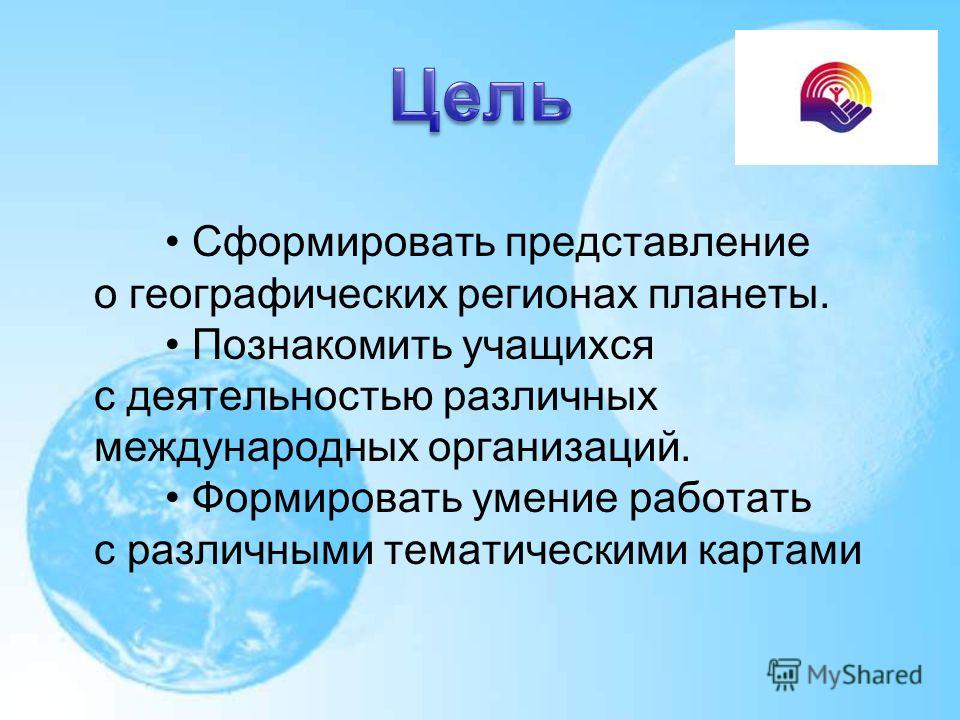 Цель

• Сформировать представление о географических регионах планеты.

• Познакомить учащихся с деятельностью различных международных организаций.

• Формировать умение работать с различными тематическими картами

MyShared